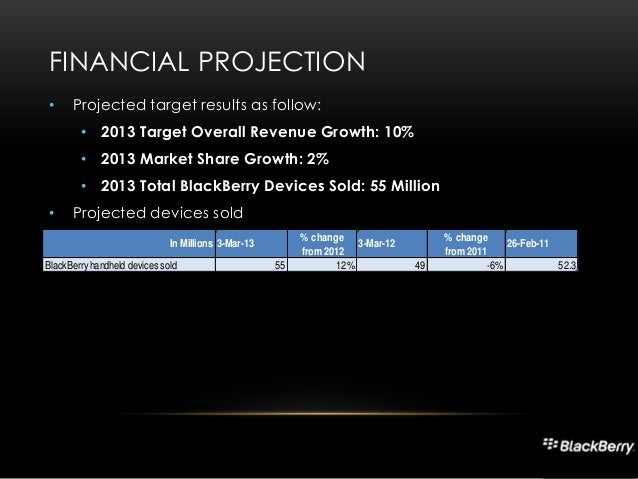 FINANCIAL PROJECTION

• Projected target results as follow:

• 2013 Target Overall Revenue Growth: 10%

• 2013 Market Share Growth: 2%

• 2013 Total BlackBerry Devices Sold: 55 Million

• Projected devices sold

| In Millions | 3-Mar-13 | % change from 2012 | 3-Mar-12 | % change from 2011 | 26-Feb-11 |
|---|---|---|---|---|---|
| BlackBerry handheld devices sold | 55 | 12% | 49 | -6% | 52.3 |

BlackBerry